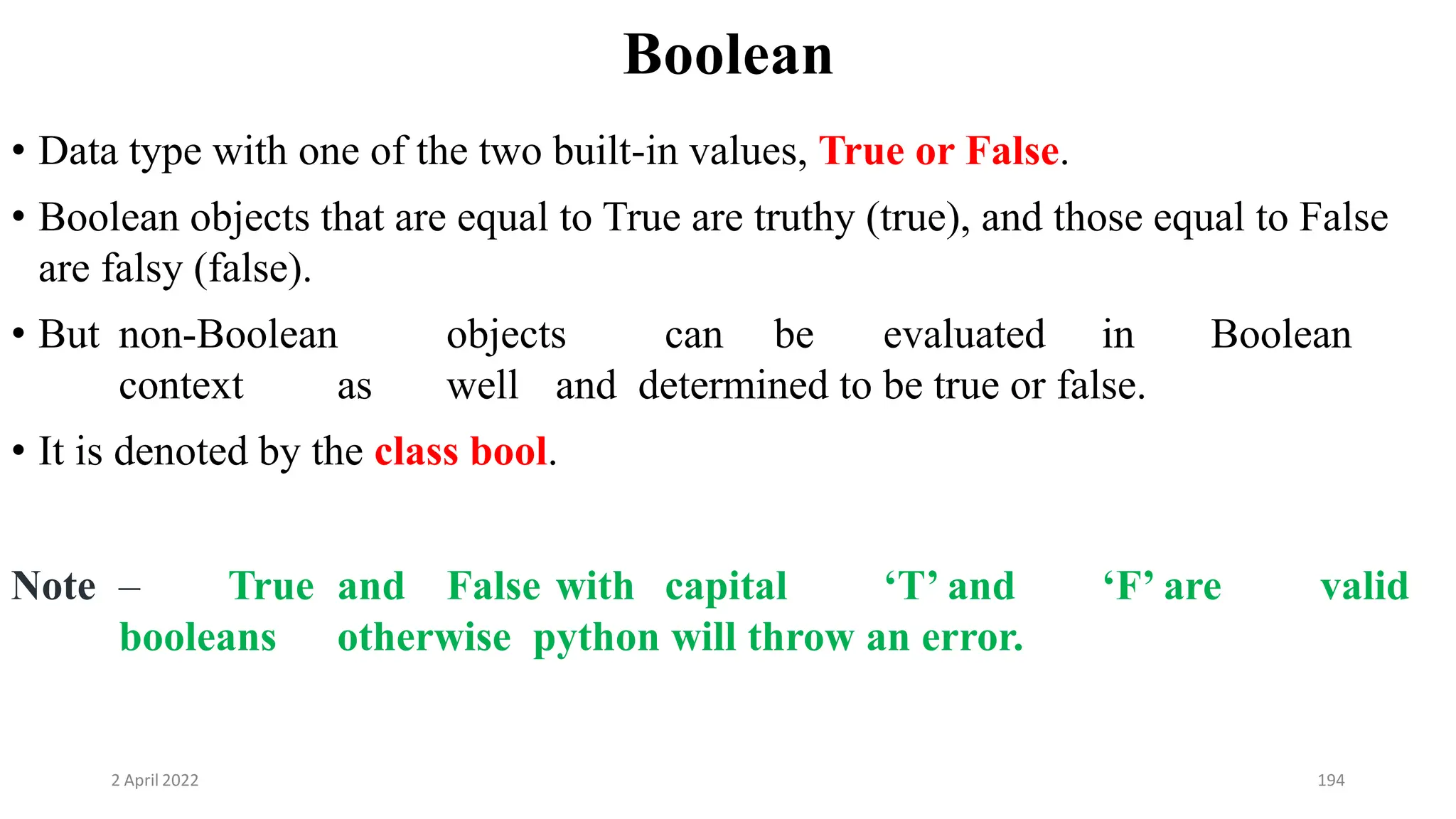 Boolean

• Data type with one of the two built-in values, True or False.

• Boolean objects that are equal to True are truthy (true), and those equal to False are falsy (false).

• But non-Boolean objects can be evaluated in Boolean context as well and determined to be true or false.

• It is denoted by the class bool.

Note – True and False with capital ‘T’ and ‘F’ are valid booleans otherwise python will throw an error.

2 April 2022

194